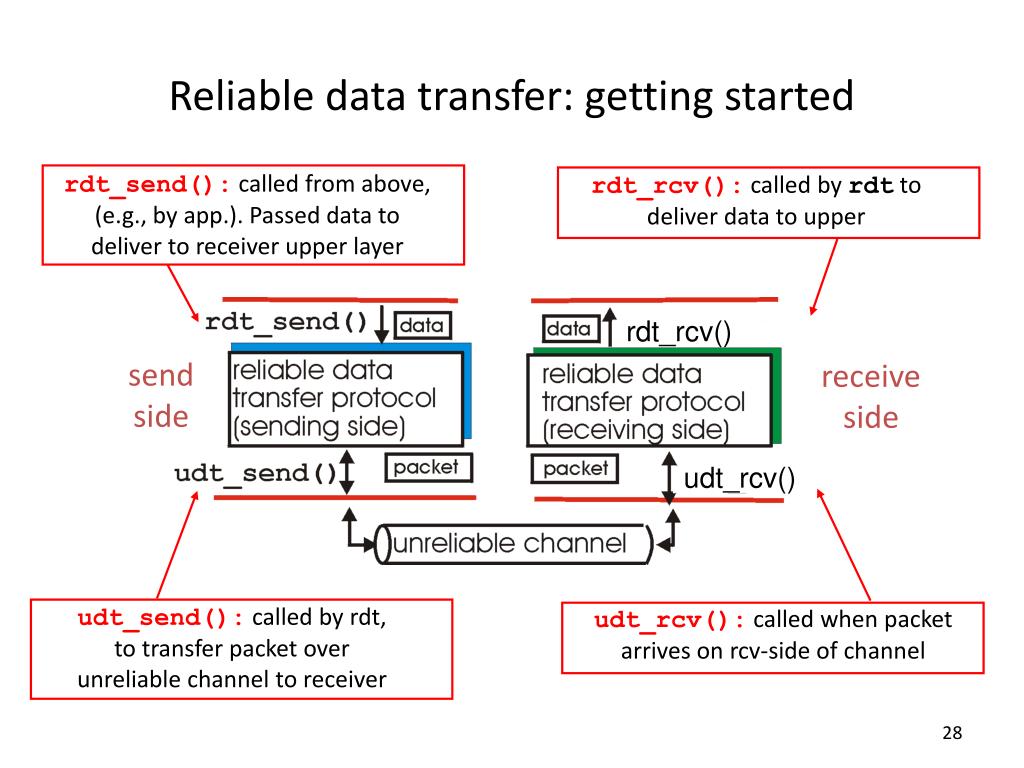 Reliable data transfer: getting started

rdt_send(): called from above, (e.g., by app.). Passed data to deliver to receiver upper layer

rdt_rcv(): called by rdt to deliver data to upper

rdt_send() data

data rdt_rcv()

send side

reliable data transfer protocol (sending side)

reliable data transfer protocol (receiving side)

receive side

udt_send() packet

packet udt_rcv()

unreliable channel

udt_send(): called by rdt, to transfer packet over unreliable channel to receiver

udt_rcv(): called when packet arrives on rcv-side of channel

28